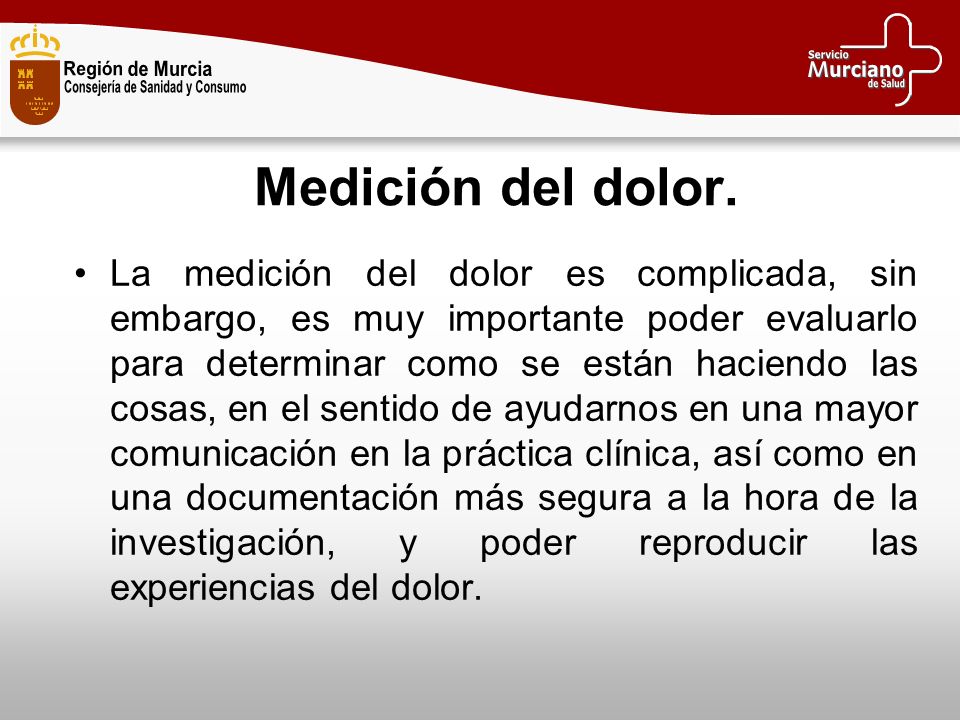 Región de Murcia
Consejería de Sanidad y Consumo

Servicio
Murciano
de Salud

Medición del dolor.

• La medición del dolor es complicada, sin embargo, es muy importante poder evaluarlo para determinar como se están haciendo las cosas, en el sentido de ayudarnos en una mayor comunicación en la práctica clínica, así como en una documentación más segura a la hora de la investigación, y poder reproducir las experiencias del dolor.